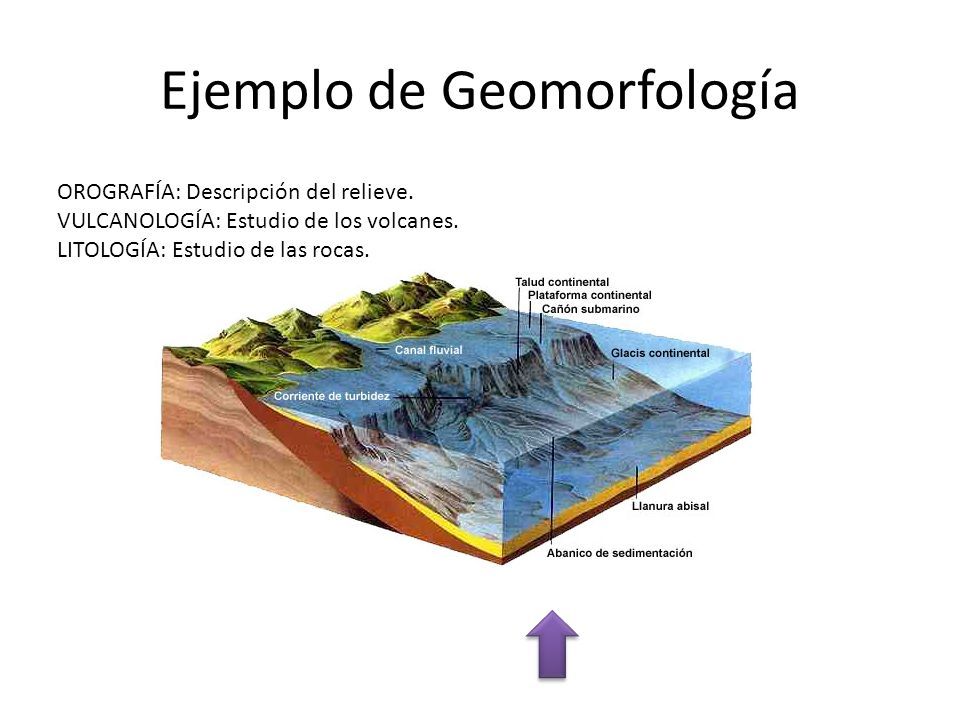 Ejemplo de Geomorfología

OROGRAFÍA: Descripción del relieve.
VULCANOLOGÍA: Estudio de los volcanes.
LITOLOGÍA: Estudio de las rocas.

Talud continental
Plataforma continental
Cañón submarino
Canal fluvial
Glacis continental
Corriente de turbidez
Llanura abisal
Abanico de sedimentación